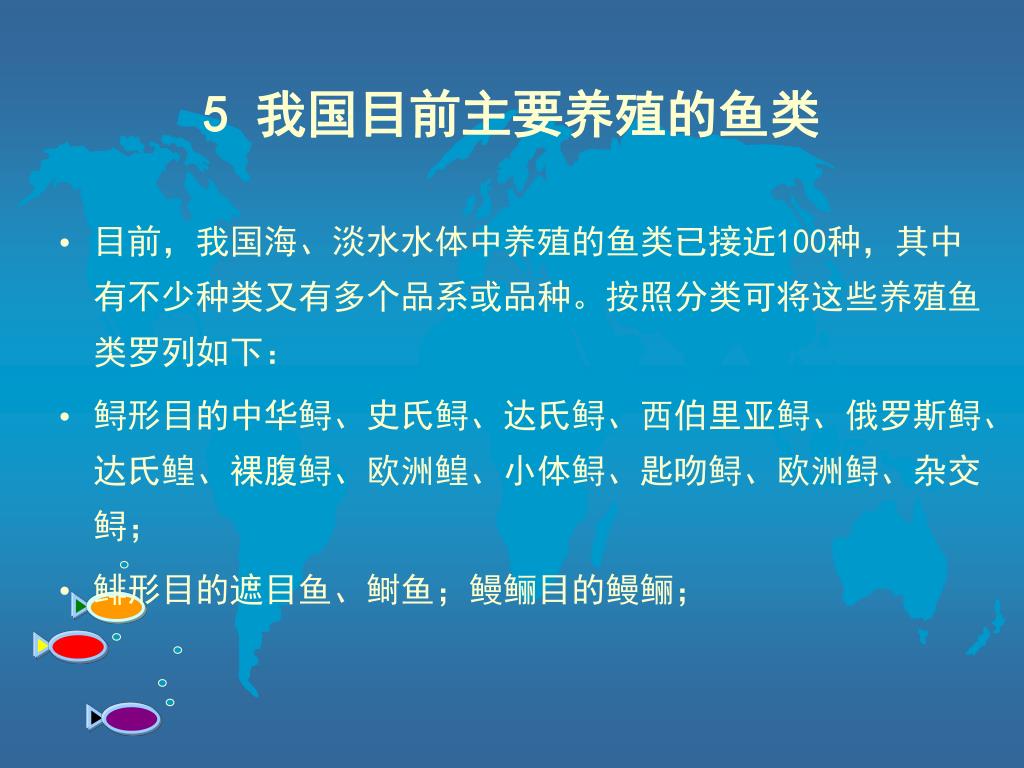 5 我国目前主要养殖的鱼类

• 目前，我国海、淡水水体中养殖的鱼类已接近100种，其中有不少种类又有多个品系或品种。按照分类可将这些养殖鱼类罗列如下：

• 鲟形目的中华鲟、史氏鲟、达氏鲟、西伯里亚鲟、俄罗斯鲟、达氏鳇、裸腹鲟、欧洲鳇、小体鲟、匙吻鲟、欧洲鲟、杂交鲟；

• 鲱形目的遮目鱼、鲥鱼；鳗鲡目的鳗鲡；